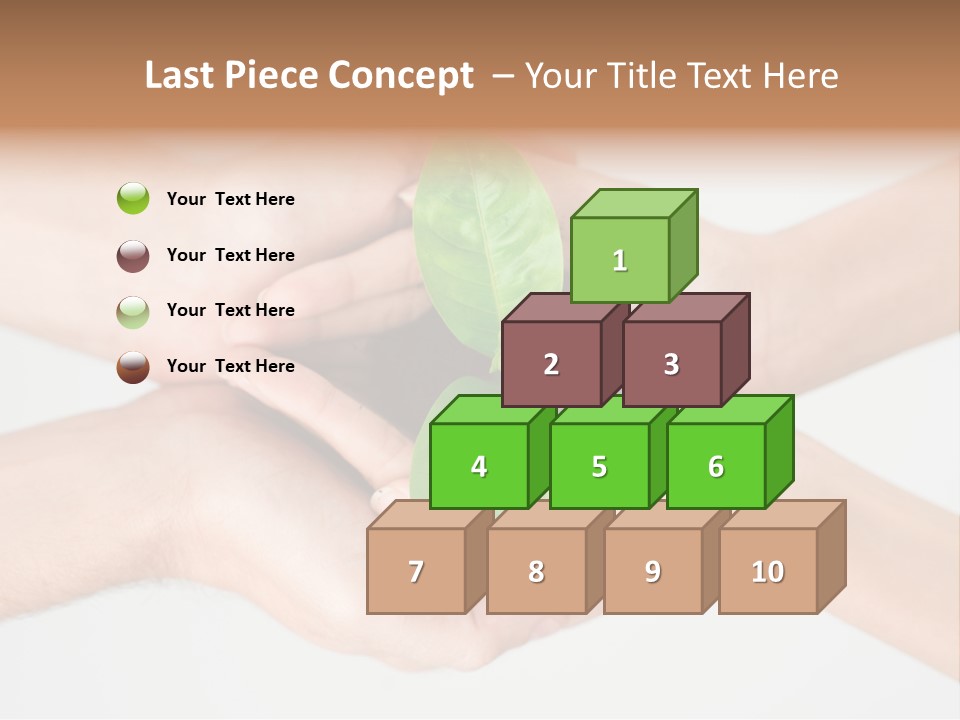 Last Piece Concept – Your Title Text Here

Your Text Here

Your Text Here

Your Text Here

Your Text Here

1

2

3

4

5

6

7

8

9

10